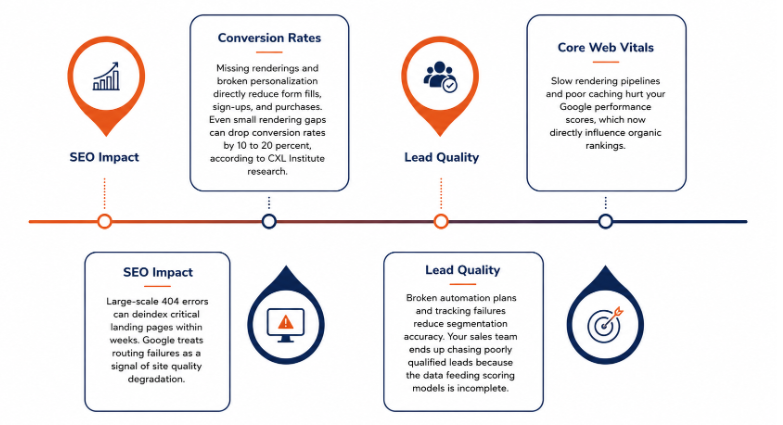 SEO Impact

Conversion Rates

Missing renderings and broken personalization directly reduce form fills, sign-ups, and purchases. Even small rendering gaps can drop conversion rates by 10 to 20 percent, according to CXL Institute research.

Lead Quality

Core Web Vitals

Slow rendering pipelines and poor caching hurt your Google performance scores, which now directly influence organic rankings.

SEO Impact

Large-scale 404 errors can deindex critical landing pages within weeks. Google treats routing failures as a signal of site quality degradation.

Lead Quality

Broken automation plans and tracking failures reduce segmentation accuracy. Your sales team ends up chasing poorly qualified leads because the data feeding scoring models is incomplete.